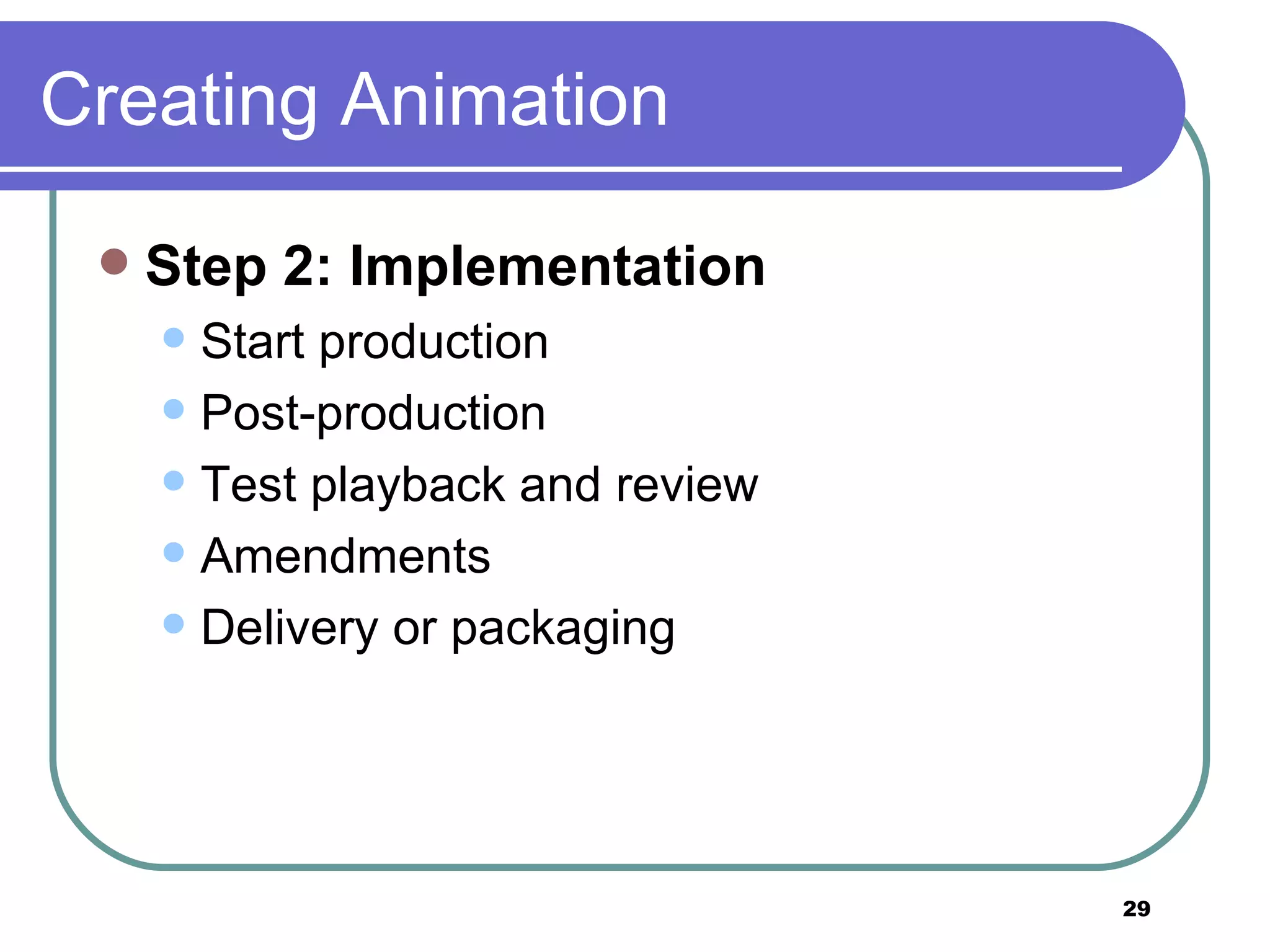 Creating Animation

- Step 2: Implementation
  - Start production
  - Post-production
  - Test playback and review
  - Amendments
  - Delivery or packaging

29